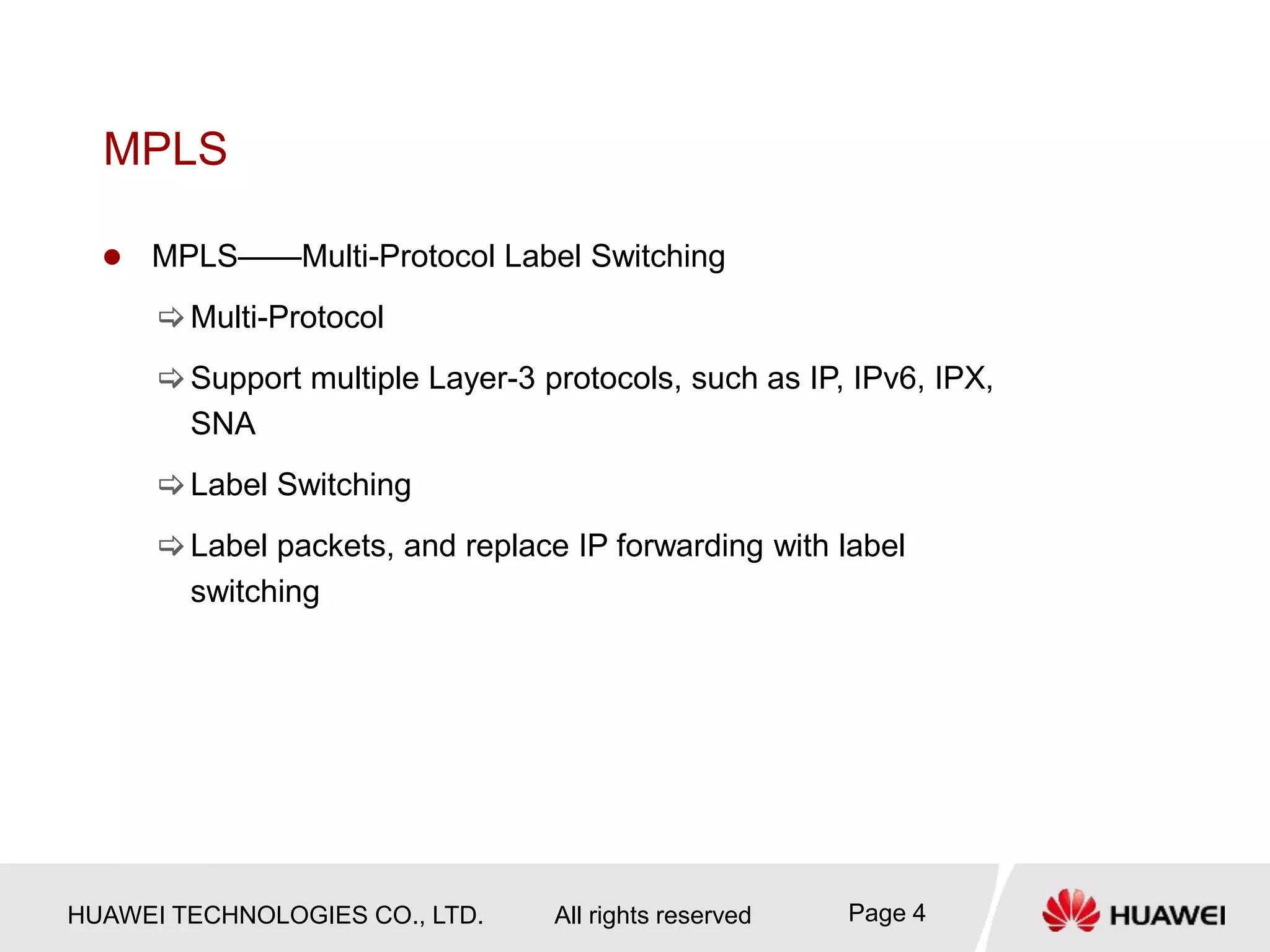 MPLS

● MPLS——Multi-Protocol Label Switching

⇨ Multi-Protocol

⇨ Support multiple Layer-3 protocols, such as IP, IPv6, IPX, SNA

⇨ Label Switching

⇨ Label packets, and replace IP forwarding with label switching

HUAWEI TECHNOLOGIES CO., LTD. All rights reserved Page 4 HUAWEI